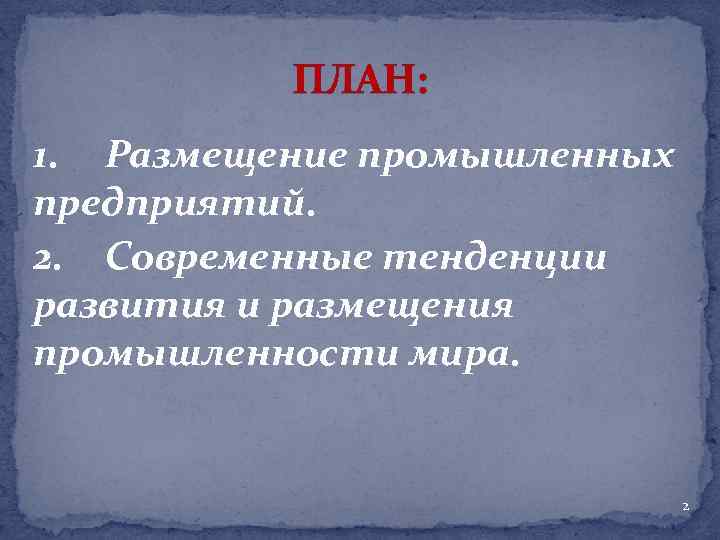 ПЛАН:

1. Размещение промышленных предприятий.

2. Современные тенденции развития и размещения промышленности мира.

2